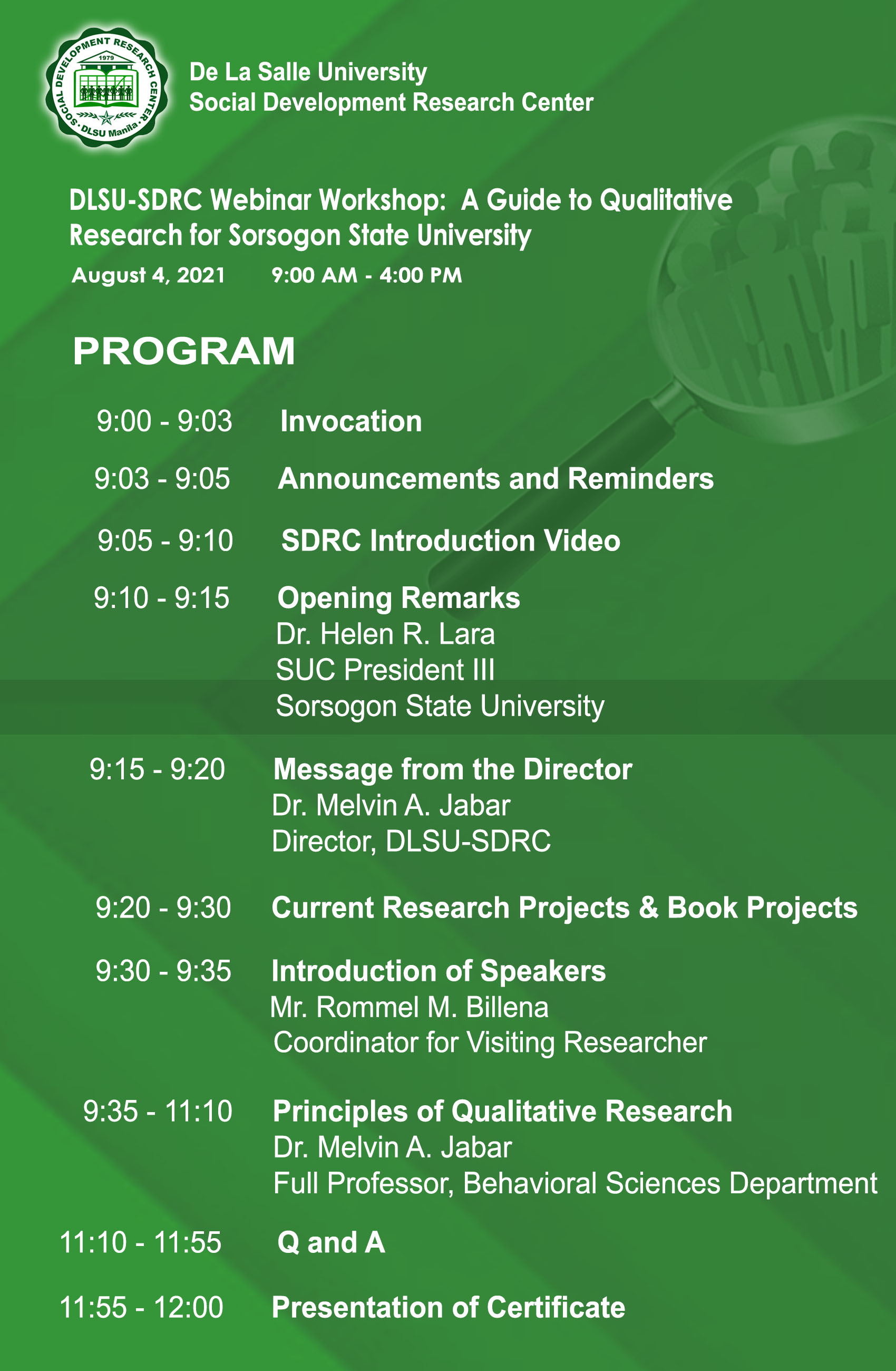 SOCIAL DEVELOPMENT RESEARCH CENTER
1979
DLSU Manila

De La Salle University
Social Development Research Center

DLSU-SDRC Webinar Workshop: A Guide to Qualitative Research for Sorsogon State University

August 4, 2021 9:00 AM - 4:00 PM

PROGRAM

9:00 - 9:03 Invocation

9:03 - 9:05 Announcements and Reminders

9:05 - 9:10 SDRC Introduction Video

9:10 - 9:15 Opening Remarks
Dr. Helen R. Lara
SUC President III
Sorsogon State University

9:15 - 9:20 Message from the Director
Dr. Melvin A. Jabar
Director, DLSU-SDRC

9:20 - 9:30 Current Research Projects & Book Projects

9:30 - 9:35 Introduction of Speakers
Mr. Rommel M. Billena
Coordinator for Visiting Researcher

9:35 - 11:10 Principles of Qualitative Research
Dr. Melvin A. Jabar
Full Professor, Behavioral Sciences Department

11:10 - 11:55 Q and A

11:55 - 12:00 Presentation of Certificate